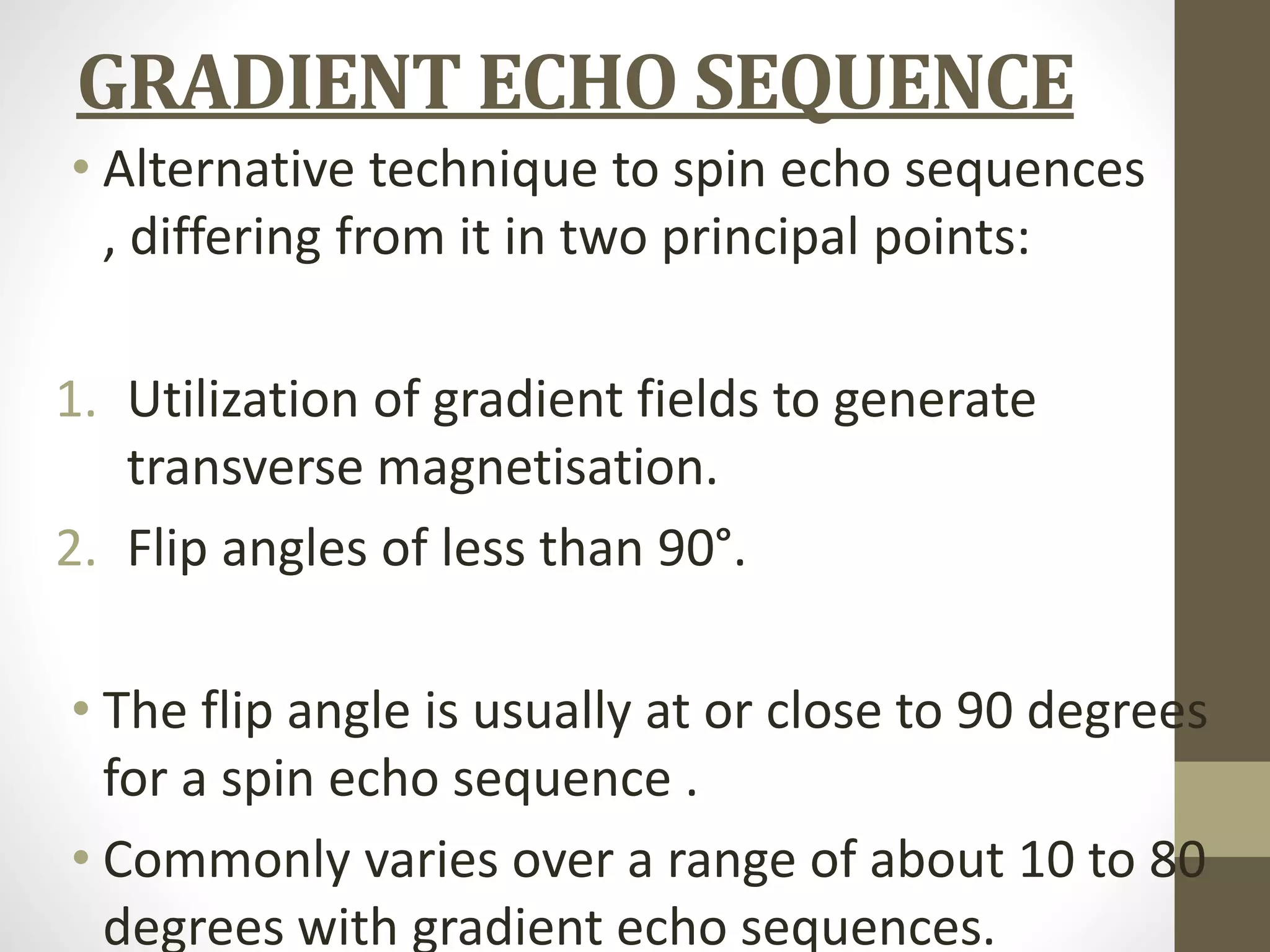 GRADIENT ECHO SEQUENCE

• Alternative technique to spin echo sequences , differing from it in two principal points:

1. Utilization of gradient fields to generate transverse magnetisation.
2. Flip angles of less than 90°.

• The flip angle is usually at or close to 90 degrees for a spin echo sequence .
• Commonly varies over a range of about 10 to 80 degrees with gradient echo sequences.